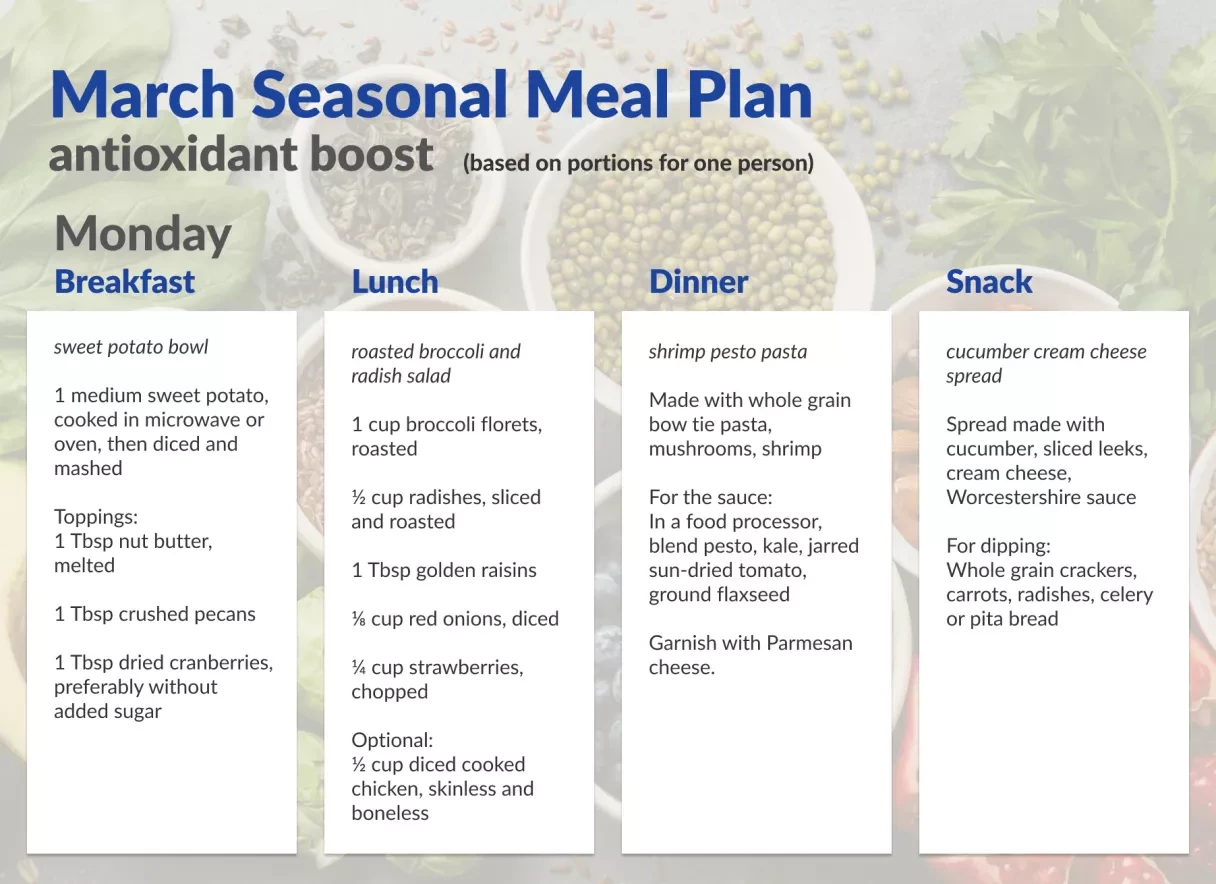 March Seasonal Meal Plan
antioxidant boost (based on portions for one person)

Monday
Breakfast

sweet potato bowl

1 medium sweet potato, cooked in microwave or oven, then diced and mashed

Toppings:
1 Tbsp nut butter, melted

1 Tbsp crushed pecans

1 Tbsp dried cranberries, preferably without added sugar

Lunch

roasted broccoli and radish salad

1 cup broccoli florets, roasted

½ cup radishes, sliced and roasted

1 Tbsp golden raisins

⅛ cup red onions, diced

¼ cup strawberries, chopped

Optional:
½ cup diced cooked chicken, skinless and boneless

Dinner

shrimp pesto pasta

Made with whole grain bow tie pasta, mushrooms, shrimp

For the sauce:
In a food processor, blend pesto, kale, jarred sun-dried tomato, ground flaxseed

Garnish with Parmesan cheese.

Snack

cucumber cream cheese spread

Spread made with cucumber, sliced leeks, cream cheese, Worcestershire sauce

For dipping:
Whole grain crackers, carrots, radishes, celery or pita bread